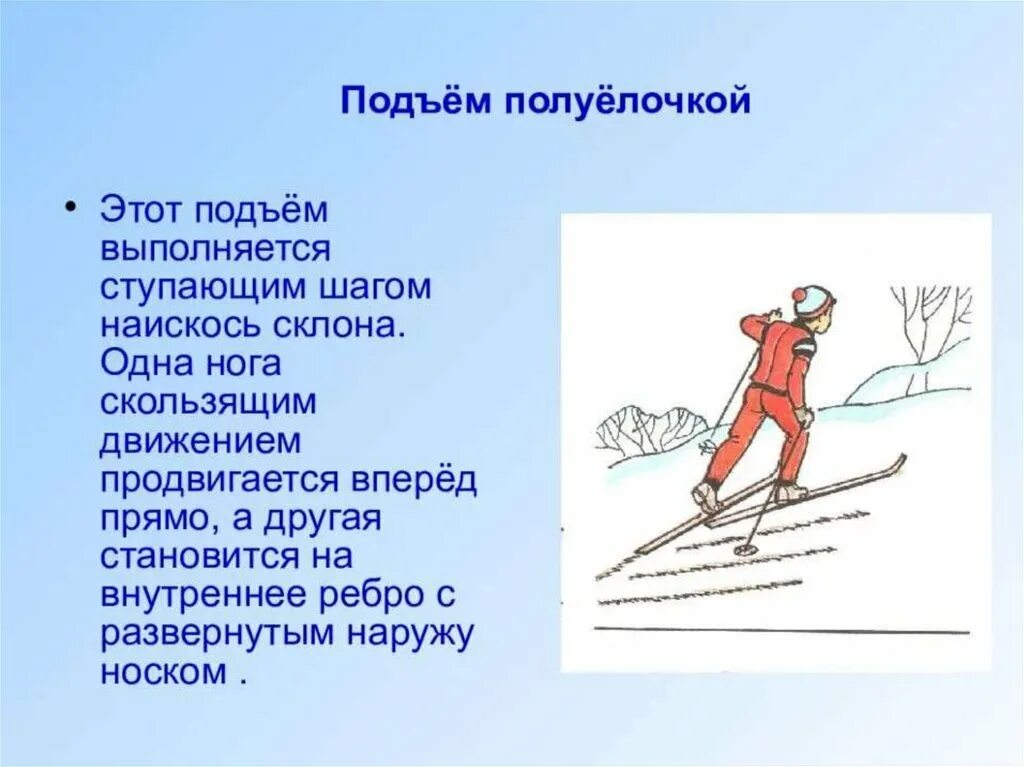 Подъём полуёлочкой

• Этот подъём выполняется ступающим шагом наискось склона. Одна нога скользящим движением продвигается вперёд прямо, а другая становится на внутреннее ребро с развернутым наружу носком .